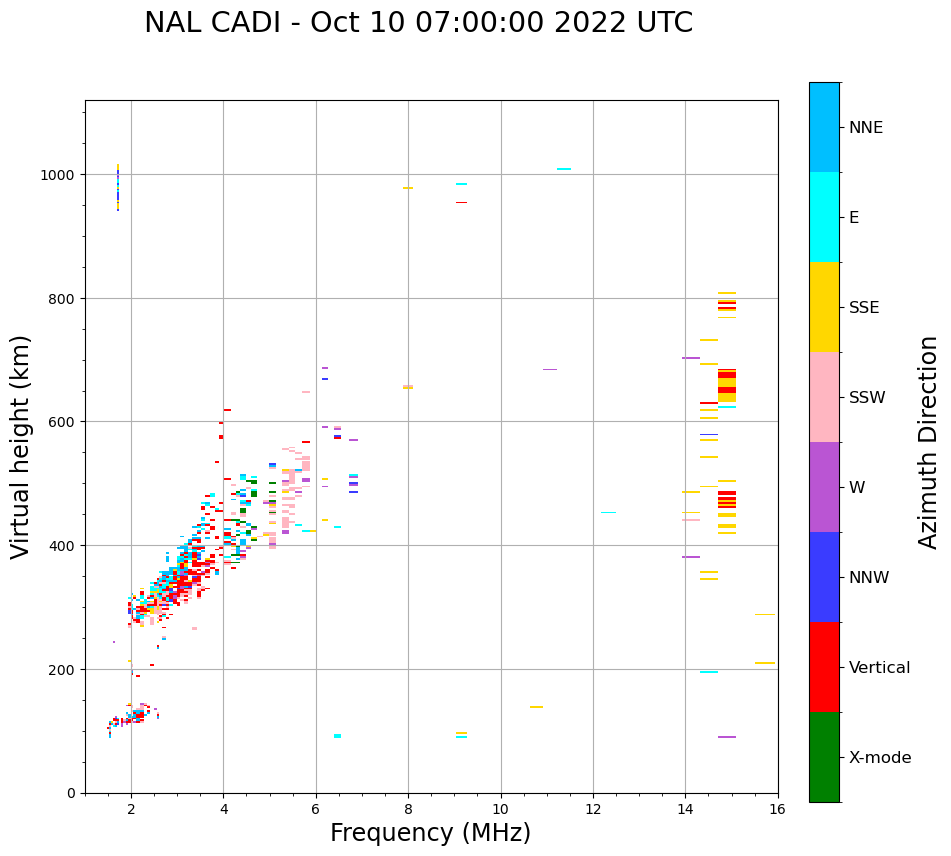 NAL CADI - Oct 10 07:00:00 2022 UTC

Virtual height (km)

1000
800
600
400
200
0

2 4 6 8 10 12 14 16

Frequency (MHz)

NNE
E
SSE
SSW
W
NNW
Vertical
X-mode

Azimuth Direction